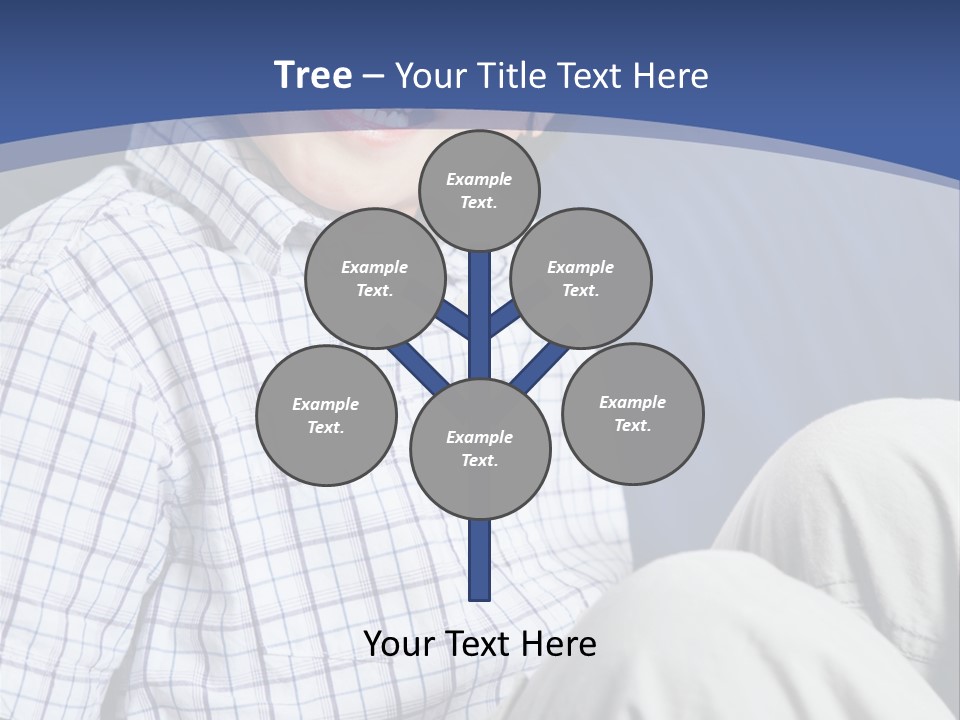 Tree – Your Title Text Here

Example Text.

Example Text.

Example Text.

Example Text.

Example Text.

Example Text.

Your Text Here